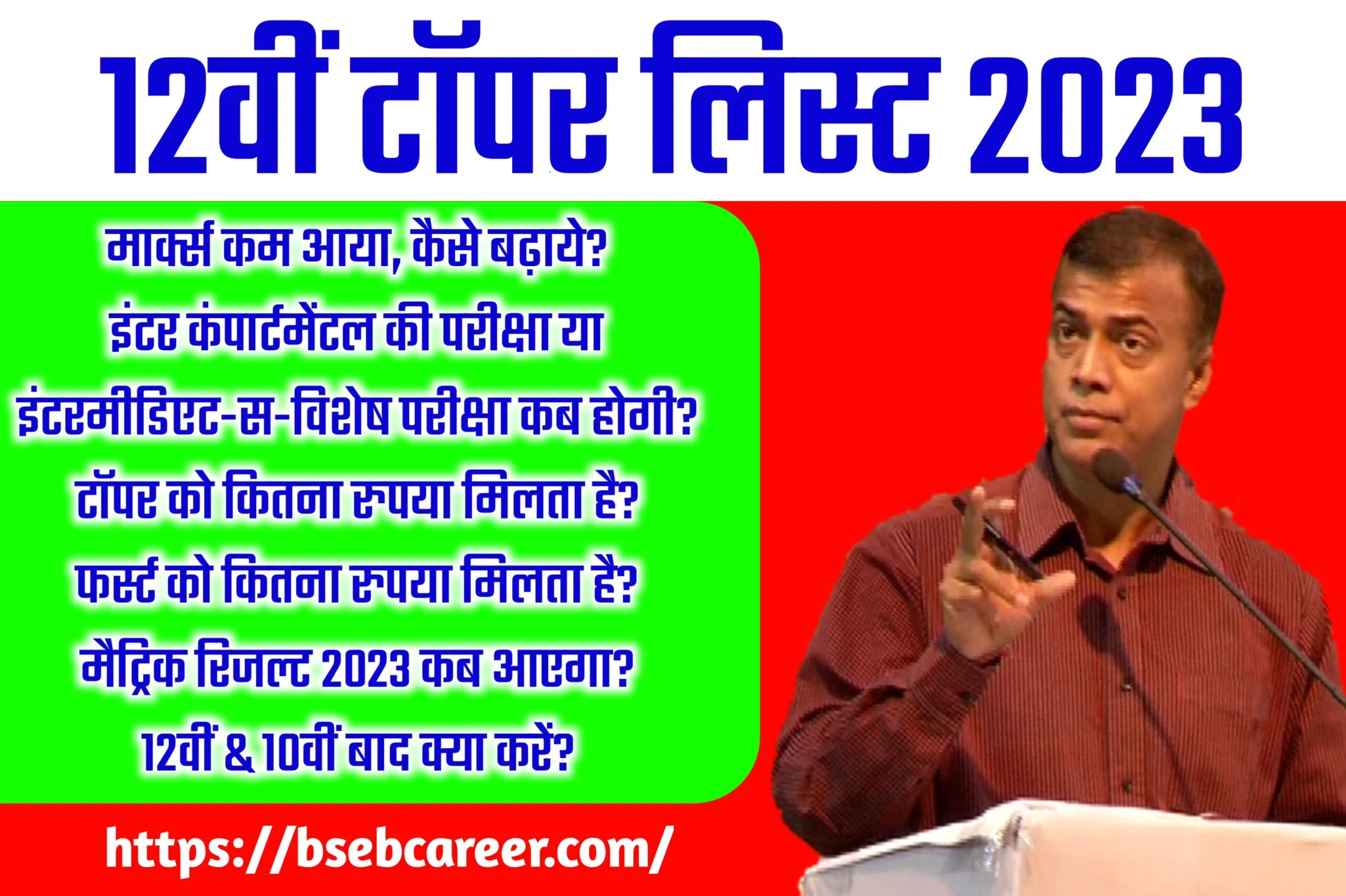 12वीं टॉपर लिस्ट 2023

मार्क्स कम आया, कैसे बढ़ाये?
इंटर कंपार्टमेंटल की परीक्षा या
इंटरमीडिएट-स-विशेष परीक्षा कब होगी?
टॉपर को कितना रुपया मिलता है?
फर्स्ट को कितना रुपया मिलता है?
मैट्रिक रिजल्ट 2023 कब आएगा?
12वीं & 10वीं बाद क्या करें?

https://bsebcareer.com/